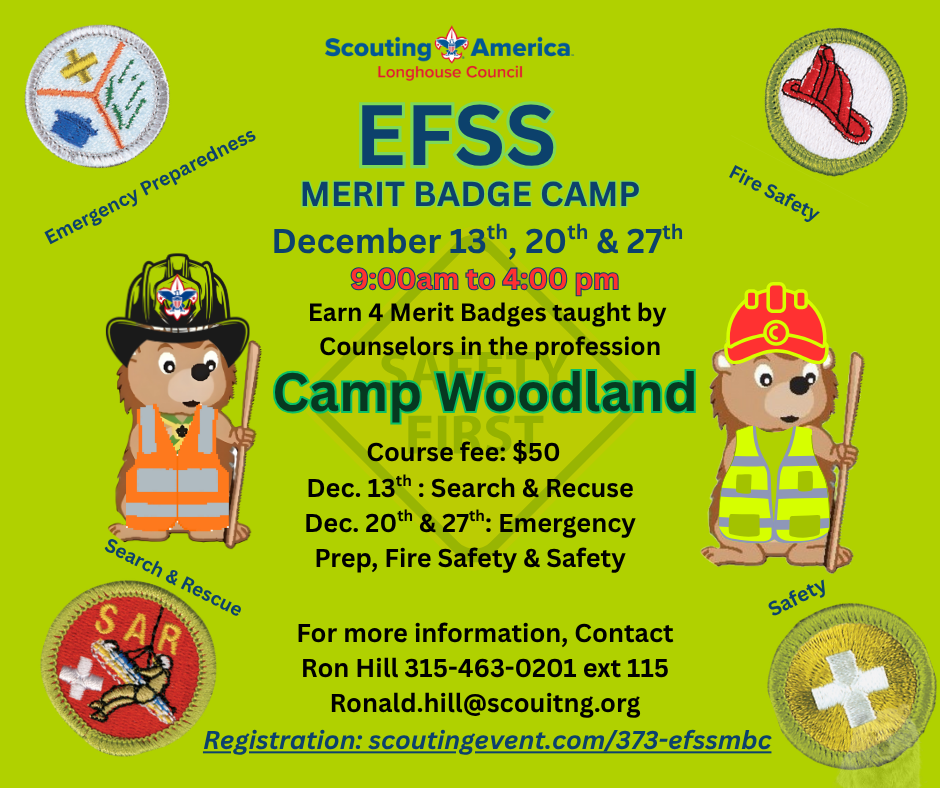 Scouting America
Longhouse Council

Emergency Preparedness

Fire Safety

EFSS
MERIT BADGE CAMP
December 13$^{th}$, 20$^{th}$ & 27$^{th}$
9:00am to 4:00 pm
Earn 4 Merit Badges taught by Counselors in the profession

SAFETY FIRST

Camp Woodland

Course fee: $50
Dec. 13$^{th}$ : Search & Recuse
Dec. 20$^{th}$ & 27$^{th}$: Emergency Prep, Fire Safety & Safety

Search & Rescue

SAR

Safety

For more information, Contact
Ron Hill 315-463-0201 ext 115
Ronald.hill@scouitng.org

Registration: scoutingevent.com/373-efssmbc